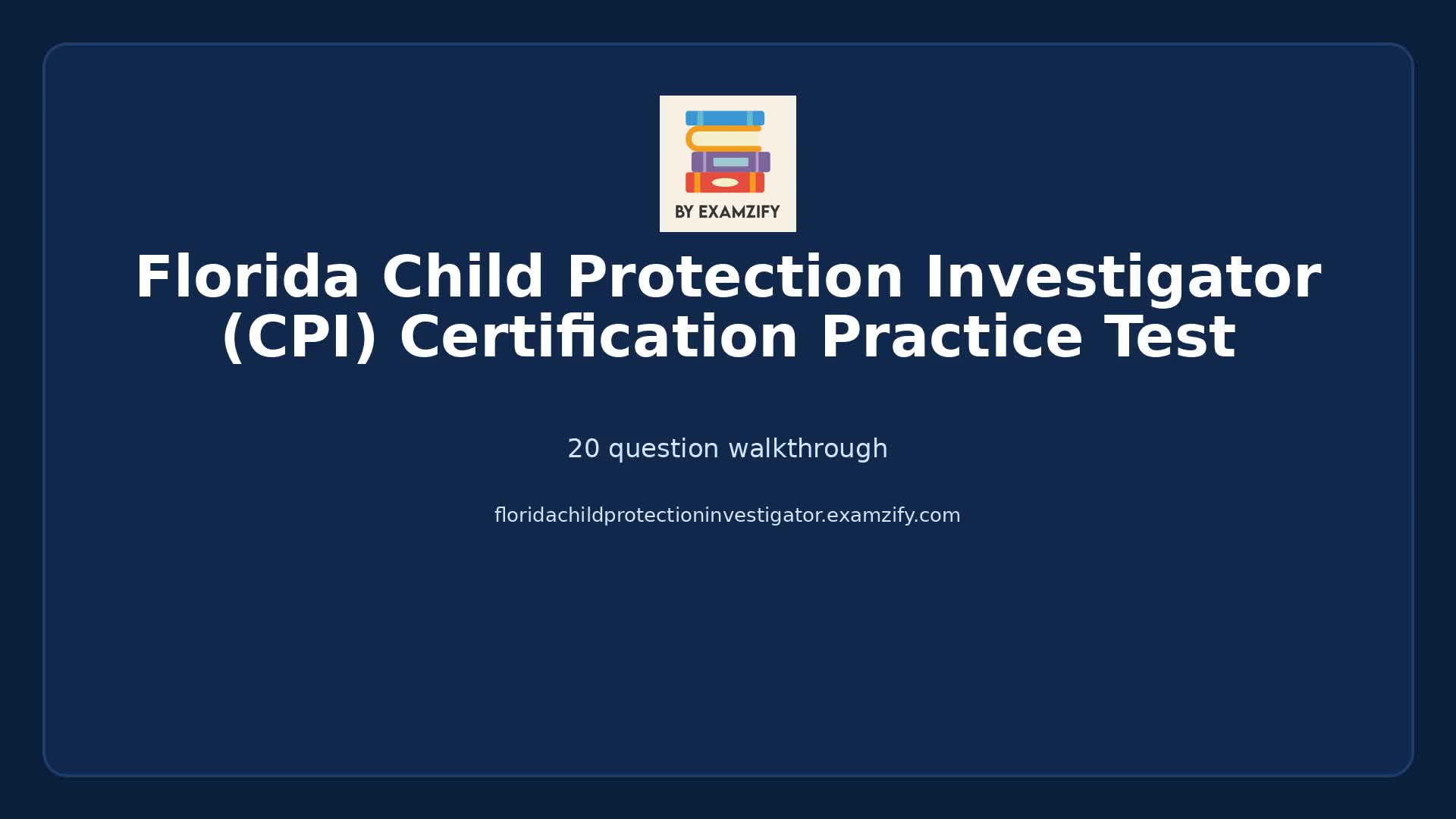 BY EXAMZIFY

Florida Child Protection Investigator (CPI) Certification Practice Test

20 question walkthrough

floridachildprotectioninvestigator.examzify.com